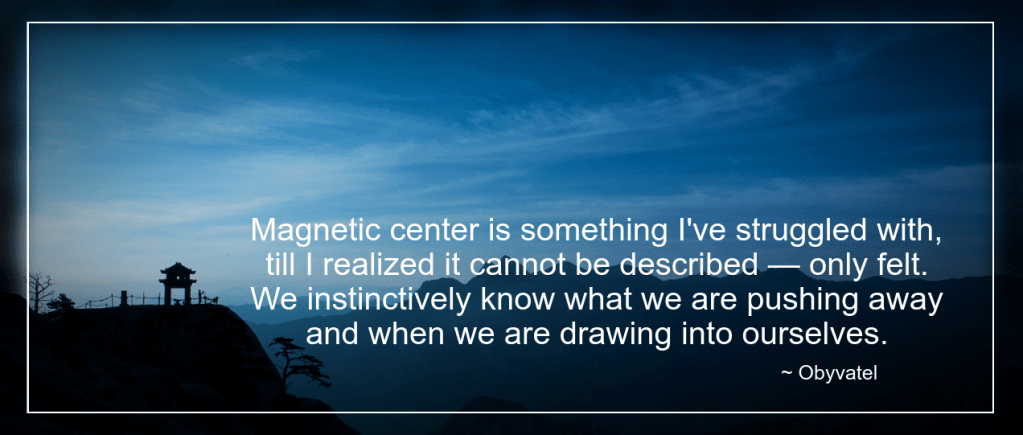 Magnetic center is something I've struggled with, till I realized it cannot be described — only felt. We instinctively know what we are pushing away and when we are drawing into ourselves.

~ Obyvatel